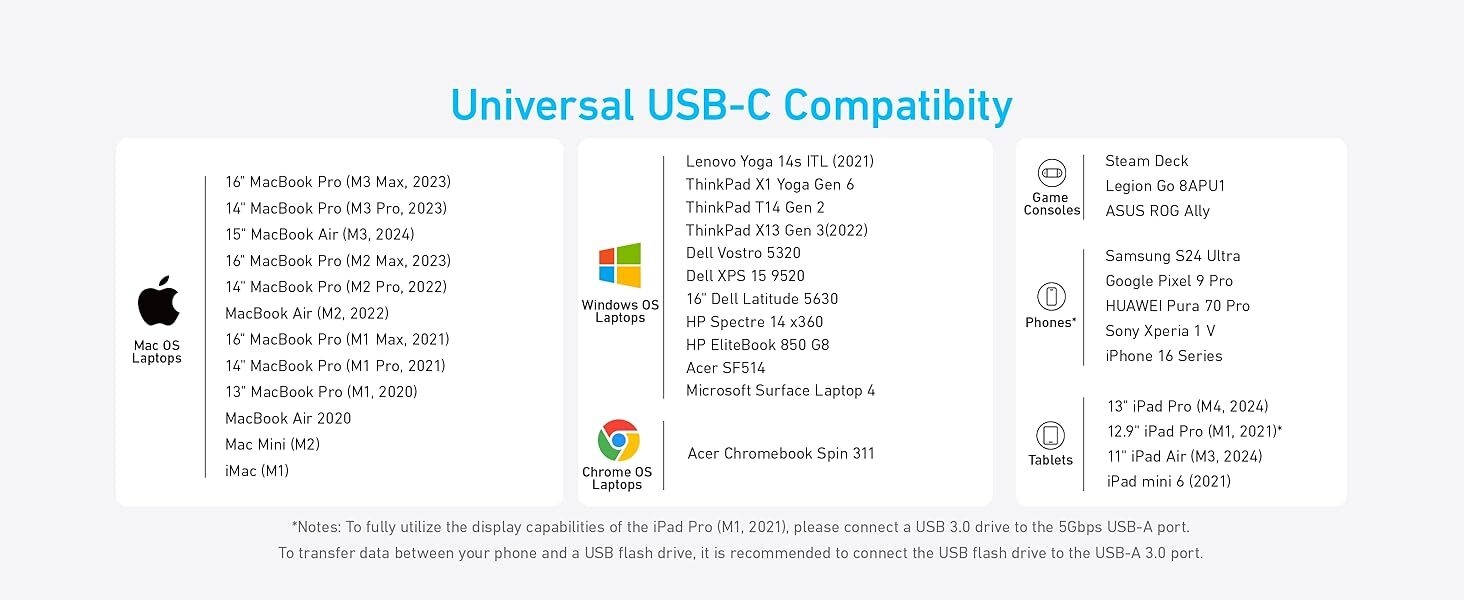 Universal USB-C Compatibity

Mac OS Laptops

16" MacBook Pro (M3 Max, 2023)
14" MacBook Pro (M3 Pro, 2023)
15" MacBook Air (M3, 2024)
16" MacBook Pro (M2 Max, 2023)
14" MacBook Pro (M2 Pro, 2022)
MacBook Air (M2, 2022)
16" MacBook Pro (M1 Max, 2021)
14" MacBook Pro (M1 Pro, 2021)
13" MacBook Pro (M1, 2020)
MacBook Air 2020
Mac Mini (M2)
iMac (M1)

Windows OS Laptops

Lenovo Yoga 14s ITL (2021)
ThinkPad X1 Yoga Gen 6
ThinkPad T14 Gen 2
ThinkPad X13 Gen 3(2022)
Dell Vostro 5320
Dell XPS 15 9520
16" Dell Latitude 5630
HP Spectre 14 x360
HP EliteBook 850 G8
Acer SF514
Microsoft Surface Laptop 4

Chrome OS Laptops

Acer Chromebook Spin 311

Game Consoles

Steam Deck
Legion Go 8APU1
ASUS ROG Ally

Phones*

Samsung S24 Ultra
Google Pixel 9 Pro
HUAWEI Pura 70 Pro
Sony Xperia 1 V
iPhone 16 Series

Tablets

13" iPad Pro (M4, 2024)
12.9" iPad Pro (M1, 2021)*
11" iPad Air (M3, 2024)
iPad mini 6 (2021)

*Notes: To fully utilize the display capabilities of the iPad Pro (M1, 2021), please connect a USB 3.0 drive to the 5Gbps USB-A port.
To transfer data between your phone and a USB flash drive, it is recommended to connect the USB flash drive to the USB-A 3.0 port.